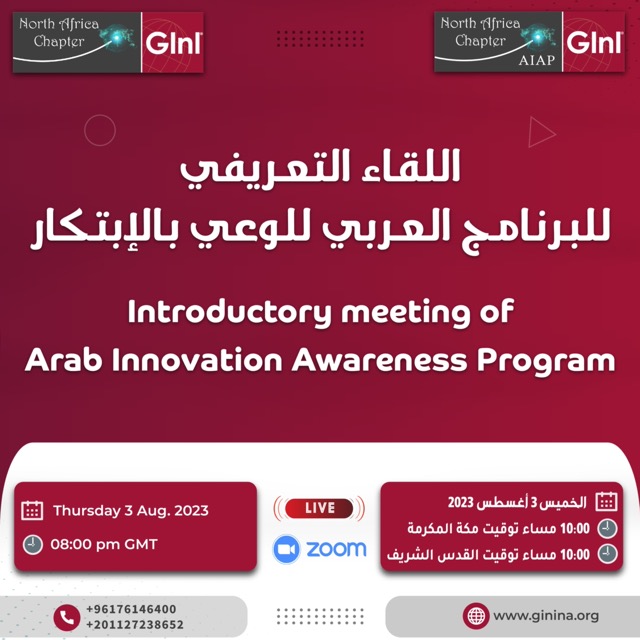 North Africa Chapter GInI

North Africa Chapter AIAP GInI

اللقاء التعريفي
للبرنامج العربي للوعي بالإبتكار

Introductory meeting of
Arab Innovation Awareness Program

Thursday 3 Aug. 2023
08:00 pm GMT

LIVE
zoom

الخميس 3 أغسطس 2023
10:00 مساء توقيت مكة المكرمة
10:00 مساء توقيت القدس الشريف

+96176146400
+201127238652

www.ginina.org